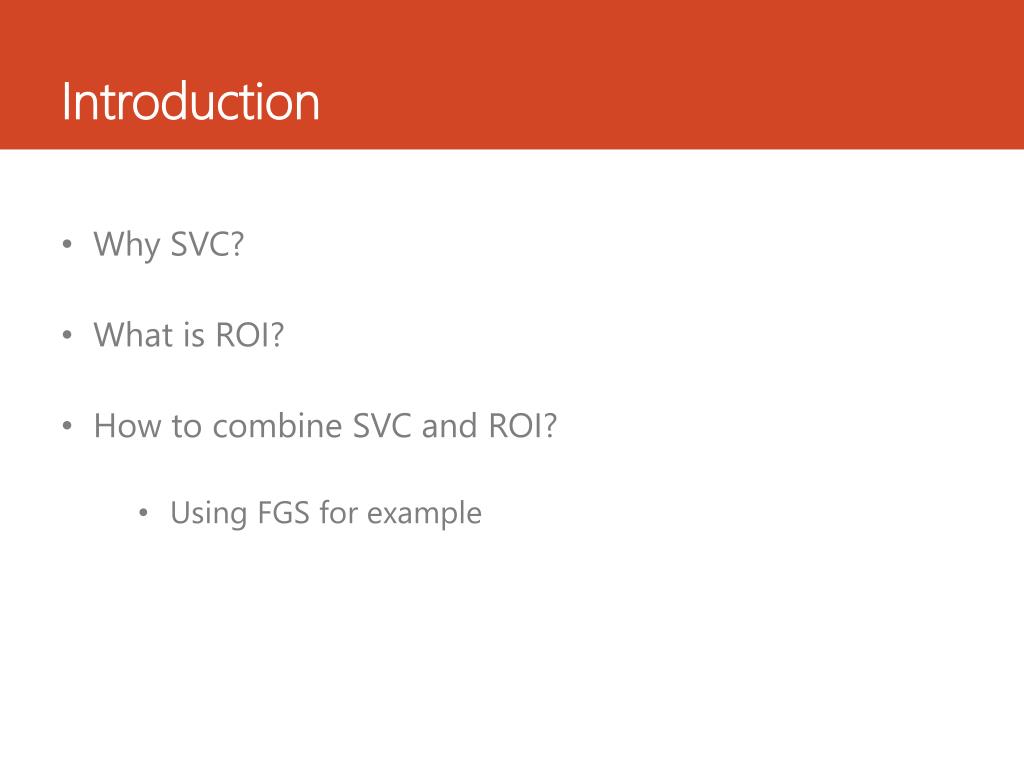 Introduction

• Why SVC?

• What is ROI?

• How to combine SVC and ROI?

• Using FGS for example